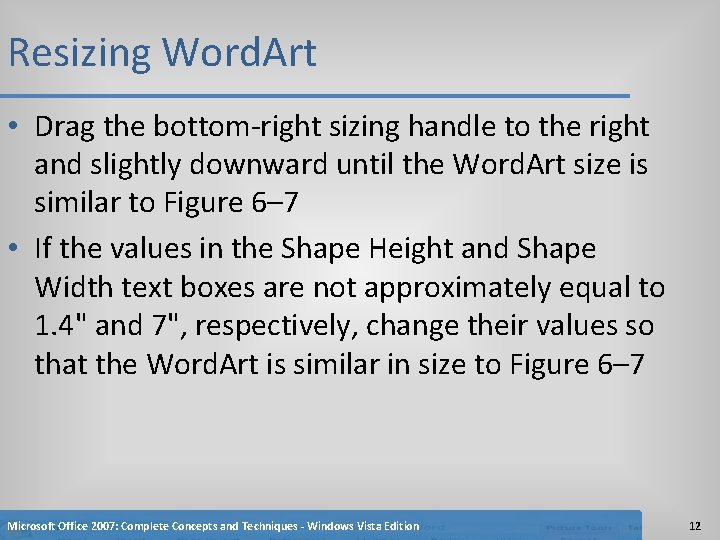 Resizing WordArt

• Drag the bottom-right sizing handle to the right and slightly downward until the WordArt size is similar to Figure 6–7

• If the values in the Shape Height and Shape Width text boxes are not approximately equal to 1.4" and 7", respectively, change their values so that the WordArt is similar in size to Figure 6–7

Microsoft Office 2007: Complete Concepts and Techniques - Windows Vista Edition

12